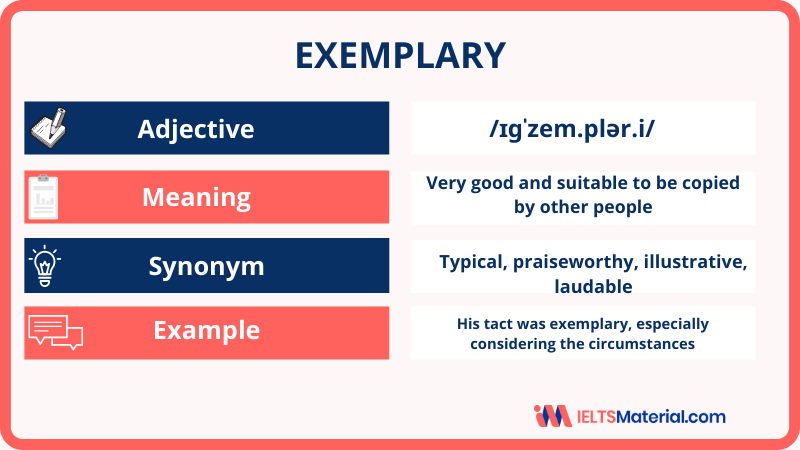 EXEMPLARY

Adjective

/ɪɡˈzem.plər.i/

Meaning

Very good and suitable to be copied by other people

Synonym

Typical, praiseworthy, illustrative, laudable

Example

His tact was exemplary, especially considering the circumstances

IELTSMaterial.com